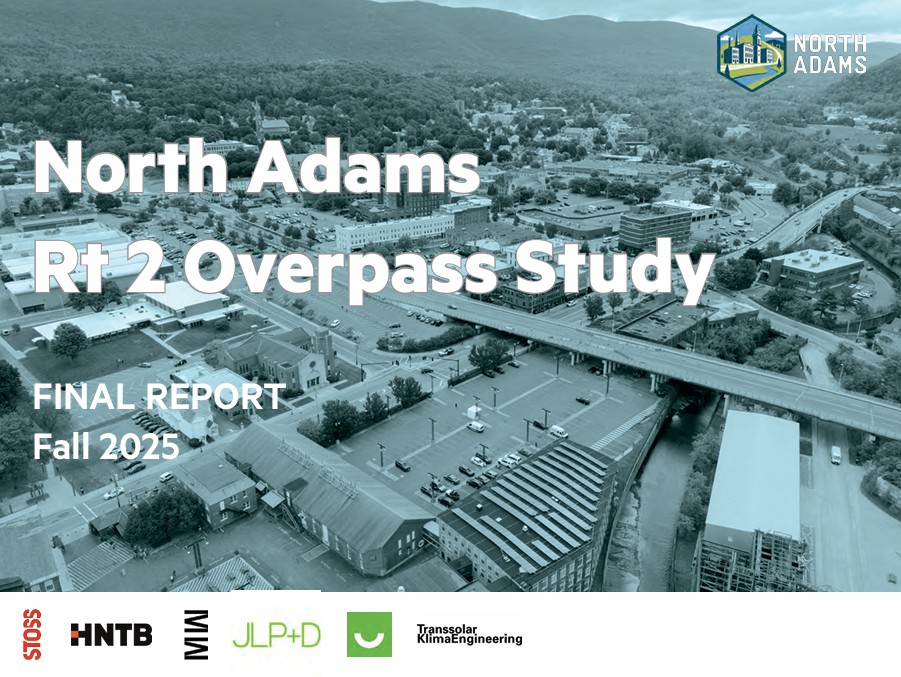 NORTH ADAMS

North Adams
Rt 2 Overpass Study

FINAL REPORT
Fall 2025

STOSS HNTB MIM JLP+D Transsolar KlimaEngineering